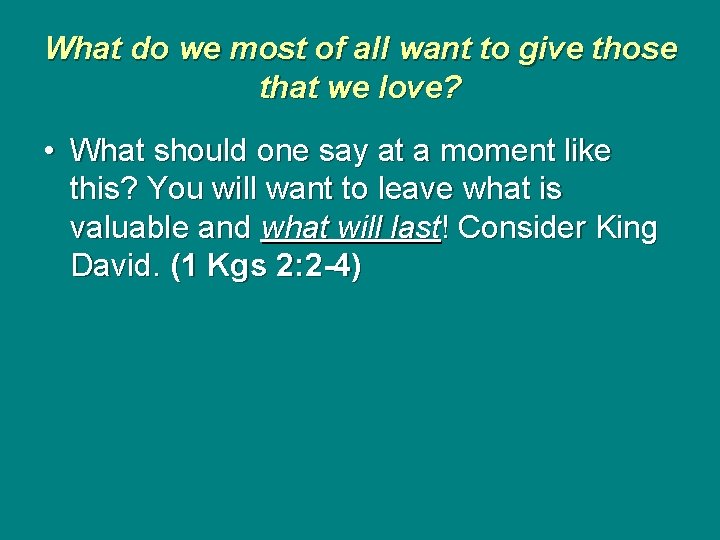 What do we most of all want to give those that we love?

• What should one say at a moment like this? You will want to leave what is valuable and what will last! Consider King David. (1 Kgs 2:2-4)